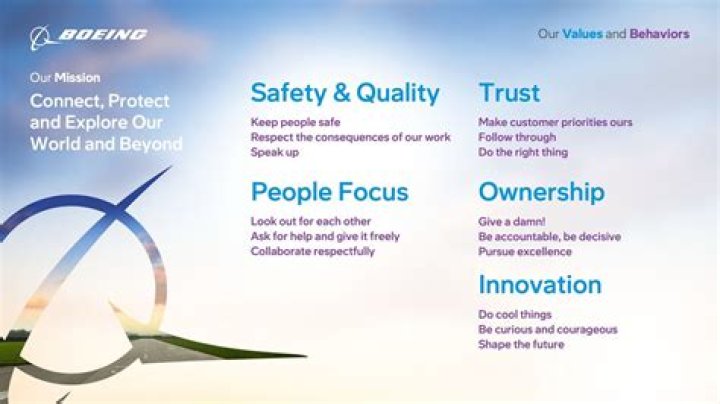 BOEING

Our Values and Behaviors

Our Mission

Connect, Protect and Explore Our World and Beyond

Safety & Quality

Keep people safe
Respect the consequences of our work
Speak up

People Focus

Look out for each other
Ask for help and give it freely
Collaborate respectfully

Trust

Make customer priorities ours
Follow through
Do the right thing

Ownership

Give a damn!
Be accountable, be decisive
Pursue excellence

Innovation

Do cool things
Be curious and courageous
Shape the future